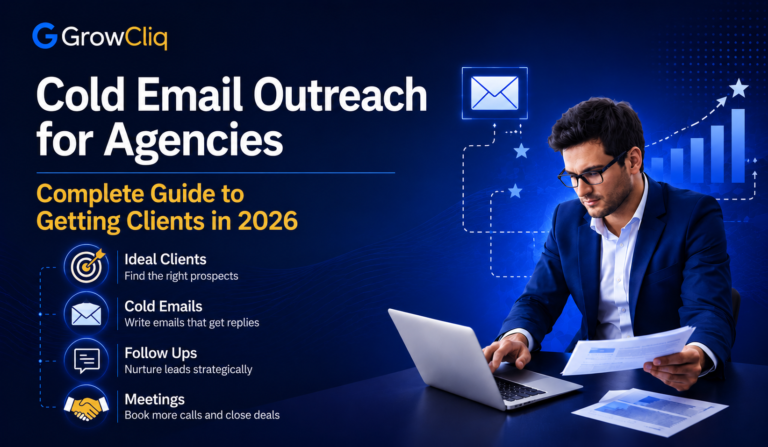 GrowCliq

Cold Email Outreach for Agencies

Complete Guide to Getting Clients in 2026

Ideal Clients
Find the right prospects

Cold Emails
Write emails that get replies

Follow Ups
Nurture leads strategically

Meetings
Book more calls and close deals